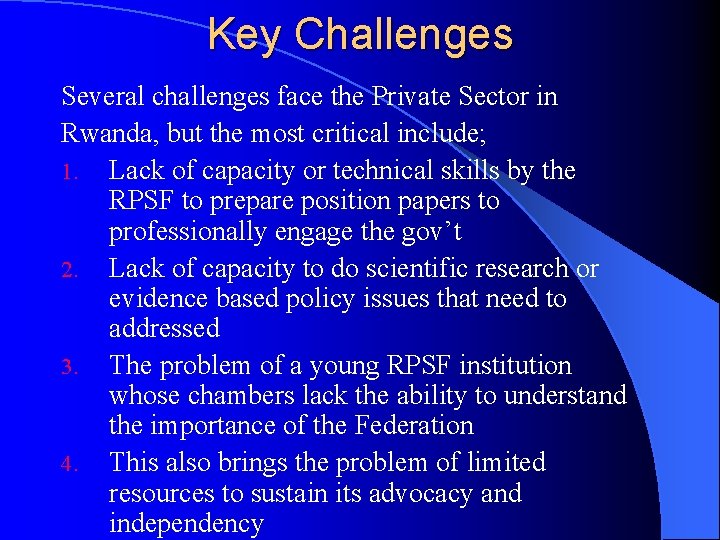 Key Challenges

Several challenges face the Private Sector in Rwanda, but the most critical include;

1. Lack of capacity or technical skills by the RPSF to prepare position papers to professionally engage the gov’t
2. Lack of capacity to do scientific research or evidence based policy issues that need to addressed
3. The problem of a young RPSF institution whose chambers lack the ability to understand the importance of the Federation
4. This also brings the problem of limited resources to sustain its advocacy and independency